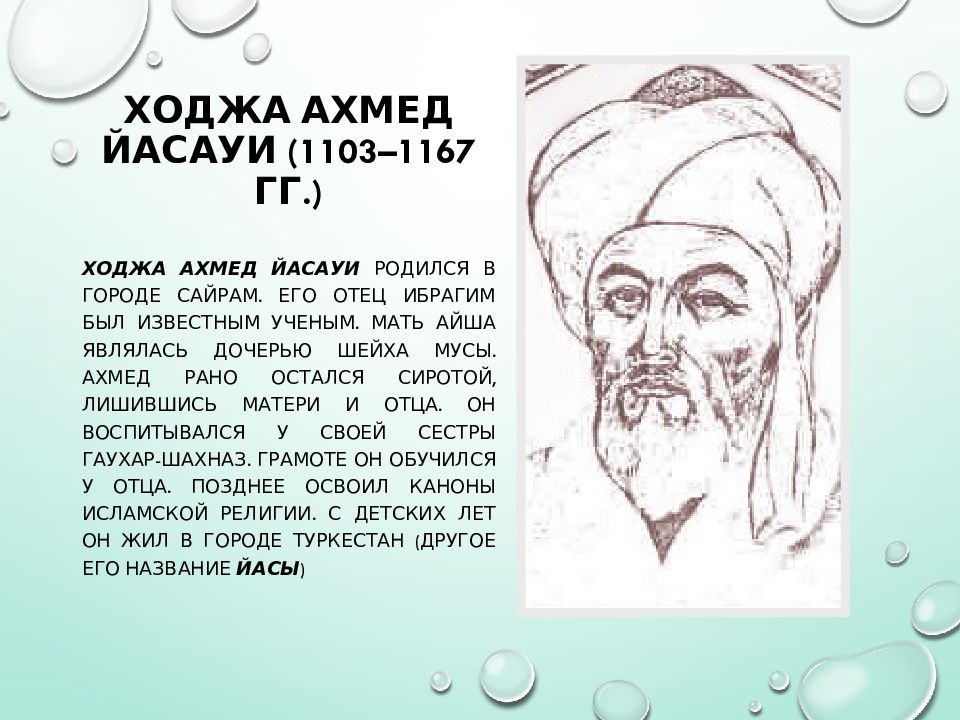 ХОДЖА АХМЕД ЙАСАУИ (1103–1167 ГГ.)

ХОДЖА АХМЕД ЙАСАУИ РОДИЛСЯ В ГОРОДЕ САЙРАМ. ЕГО ОТЕЦ ИБРАГИМ БЫЛ ИЗВЕСТНЫМ УЧЕНЫМ. МАТЬ АЙША ЯВЛЯЛАСЬ ДОЧЕРЬЮ ШЕЙХА МУСЫ. АХМЕД РАНО ОСТАЛСЯ СИРОТОЙ, ЛИШИВШИСЬ МАТЕРИ И ОТЦА. ОН ВОСПИТЫВАЛСЯ У СВОЕЙ СЕСТРЫ ГАУХАР-ШАХНАЗ. ГРАМОТЕ ОН ОБУЧИЛСЯ У ОТЦА. ПОЗДНЕЕ ОСВОИЛ КАНОНЫ ИСЛАМСКОЙ РЕЛИГИИ. С ДЕТСКИХ ЛЕТ ОН ЖИЛ В ГОРОДЕ ТУРКЕСТАН (ДРУГОЕ ЕГО НАЗВАНИЕ ЙАСЫ)